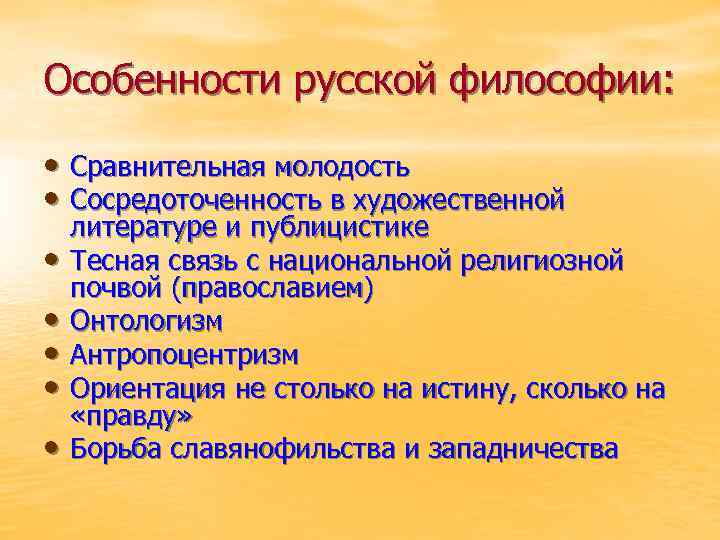 Особенности русской философии:

• Сравнительная молодость
• Сосредоточенность в художественной литературе и публицистике
• Тесная связь с национальной религиозной почвой (православием)
• Онтологизм
• Антропоцентризм
• Ориентация не столько на истину, сколько на «правду»
• Борьба славянофильства и западничества